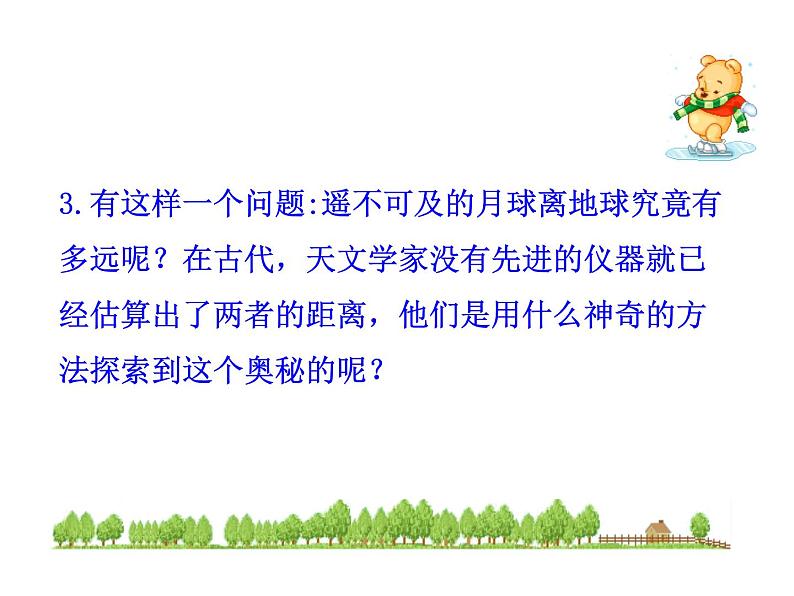 3.有这样一个问题:遥不可及的月球离地球究竟有多远呢？在古代，天文学家没有先进的仪器就已经估算出了两者的距离，他们是用什么神奇的方法探索到这个奥秘的呢？